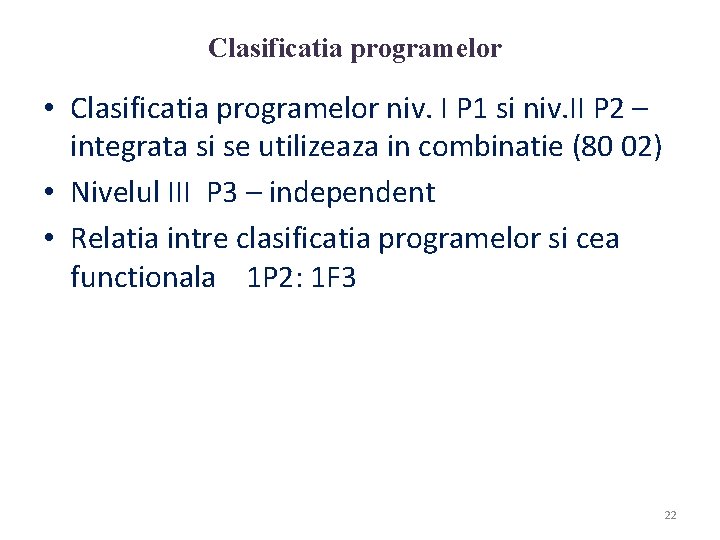 Clasificatia programelor

• Clasificatia programelor niv. I P1 si niv.II P2 – integrata si se utilizeaza in combinatie (80 02)
• Nivelul III P3 – independent
• Relatia intre clasificatia programelor si cea functionala 1P2: 1F3

22